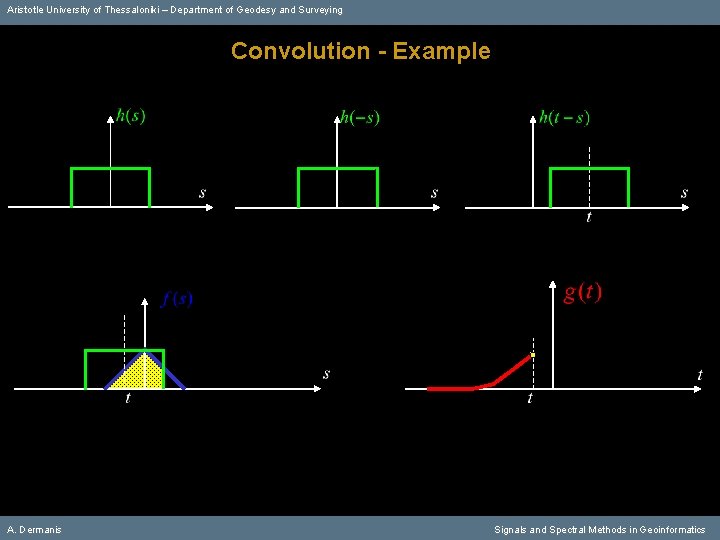 Aristotle University of Thessaloniki – Department of Geodesy and Surveying

Convolution - Example

$h(s)$

$s$

$h(-s)$

$s$

$h(t-s)$

$s$

$t$

$f(s)$

$s$

$t$

$g(t)$

$t$

$t$

A. Dermanis

Signals and Spectral Methods in Geoinformatics